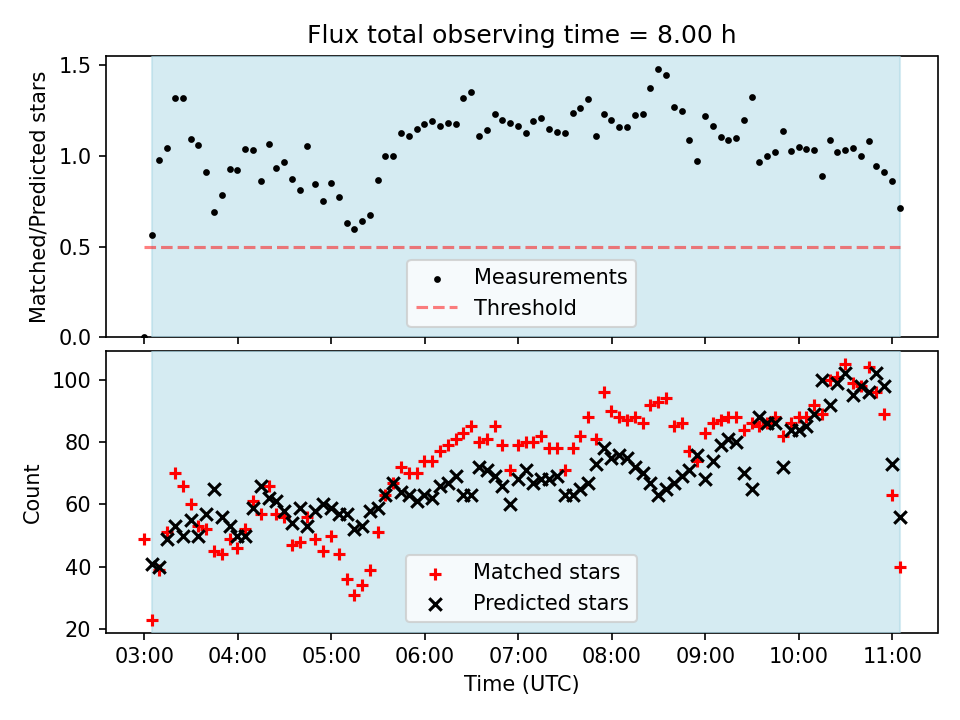 Flux total observing time = 8.00 h

Matched/Predicted stars

1.5
1.0
0.5
0.0

Measurements
Threshold

Count

100
80
60
40
20

Matched stars
Predicted stars

03:00 04:00 05:00 06:00 07:00 08:00 09:00 10:00 11:00

Time (UTC)